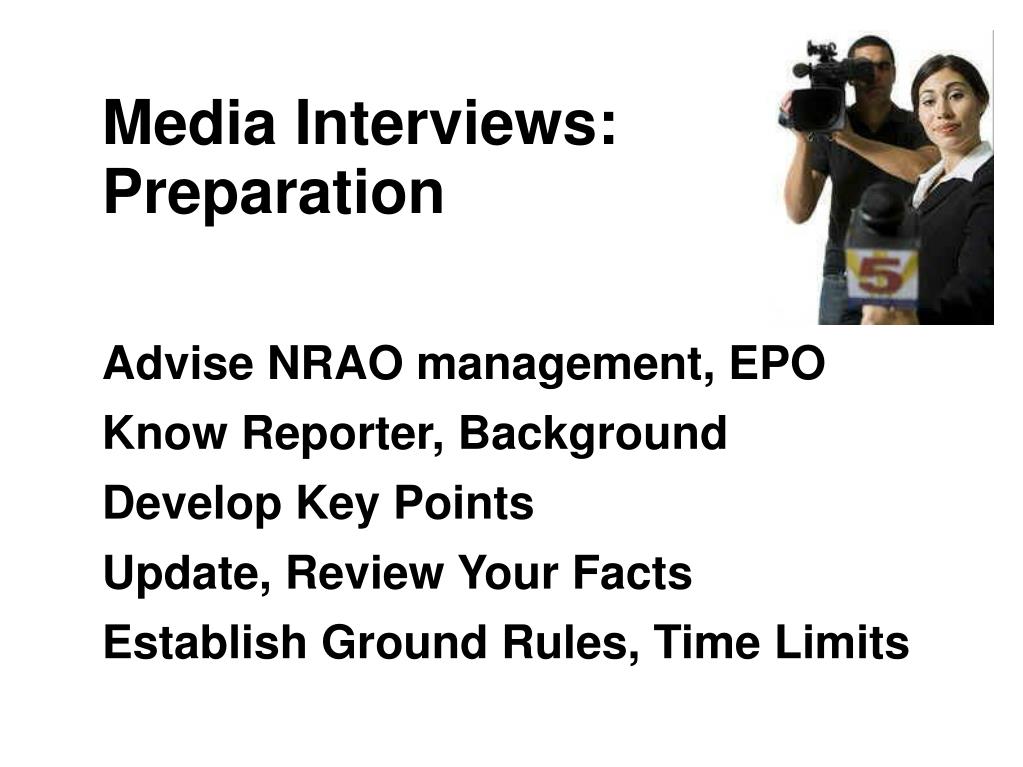 Media Interviews: Preparation

5

Advise NRAO management, EPO

Know Reporter, Background

Develop Key Points

Update, Review Your Facts

Establish Ground Rules, Time Limits